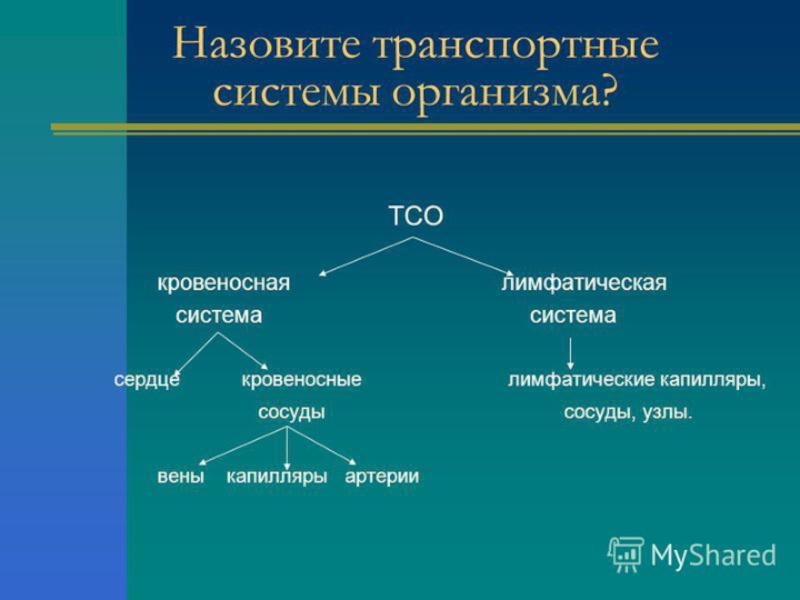 Назовите транспортные системы организма?

ТСО

кровеносная система

лимфатическая система

сердце

кровеносные сосуды

лимфатические капилляры, сосуды, узлы.

вены

капилляры

артерии

MyShared